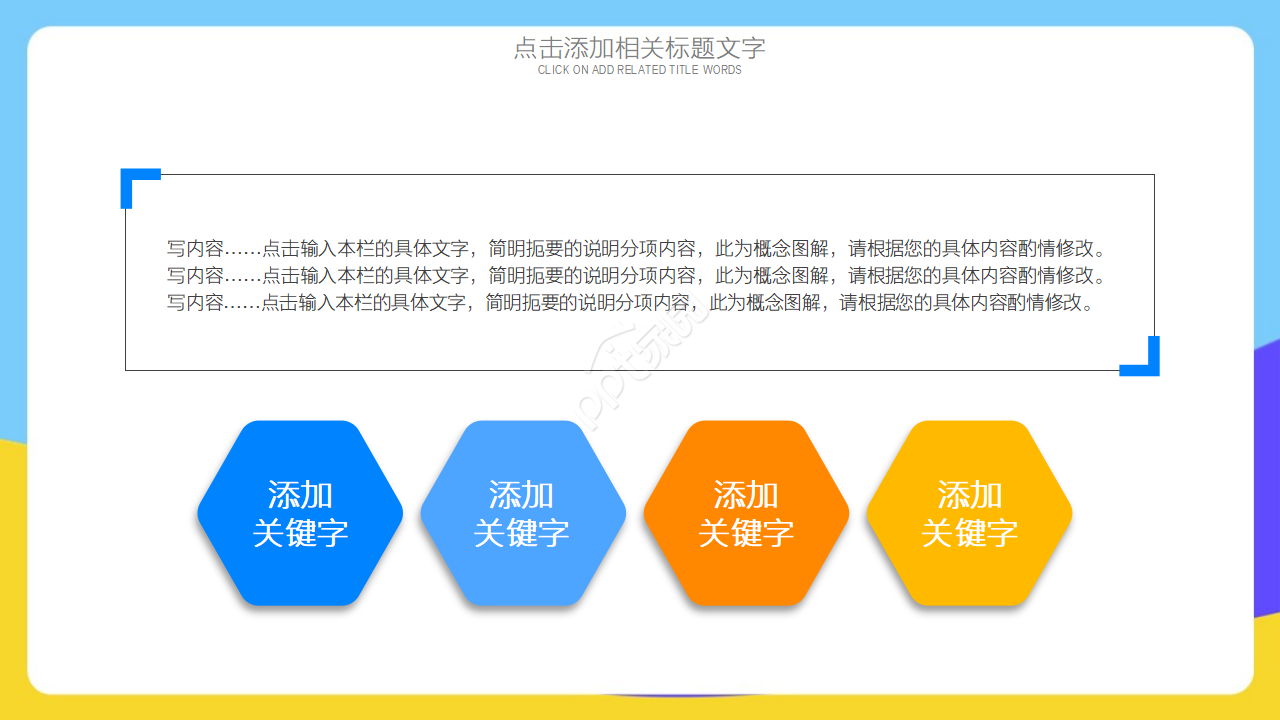 点击添加相关标题文字
CLICK ON ADD RELATED TITLE WORDS

写内容……点击输入本栏的具体文字，简明扼要的说明分项内容，此为概念图解，请根据您的具体内容酌情修改。
写内容……点击输入本栏的具体文字，简明扼要的说明分项内容，此为概念图解，请根据您的具体内容酌情修改。
写内容……点击输入本栏的具体文字，简明扼要的说明分项内容，此为概念图解，请根据您的具体内容酌情修改。

添加
关键字

添加
关键字

添加
关键字

添加
关键字